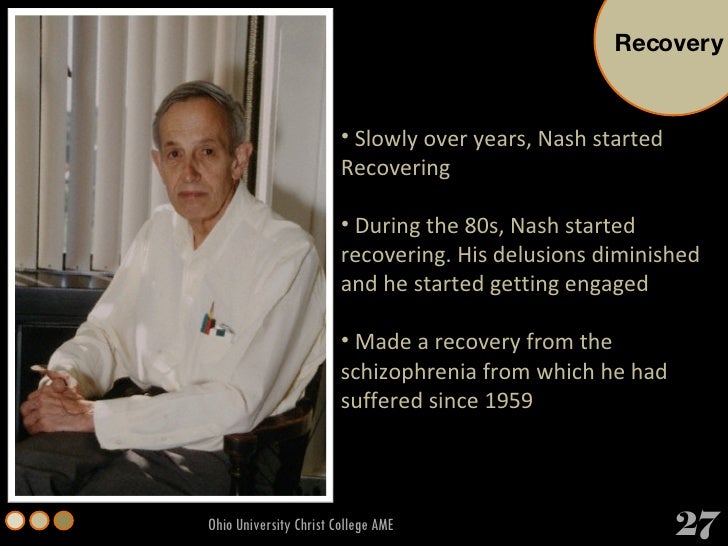 Recovery

• Slowly over years, Nash started Recovering

• During the 80s, Nash started recovering. His delusions diminished and he started getting engaged

• Made a recovery from the schizophrenia from which he had suffered since 1959

Ohio University Christ College AME

27